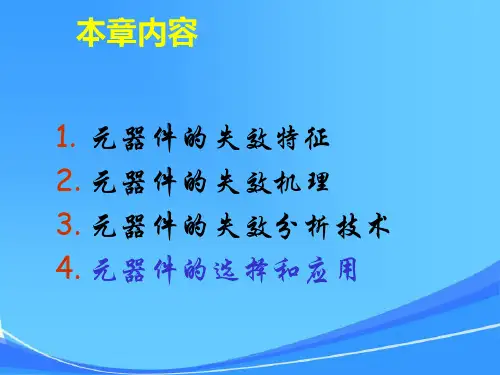 本章内容

1. 元器件的失效特征
2. 元器件的失效机理
3. 元器件的失效分析技术
4. 元器件的选择和应用